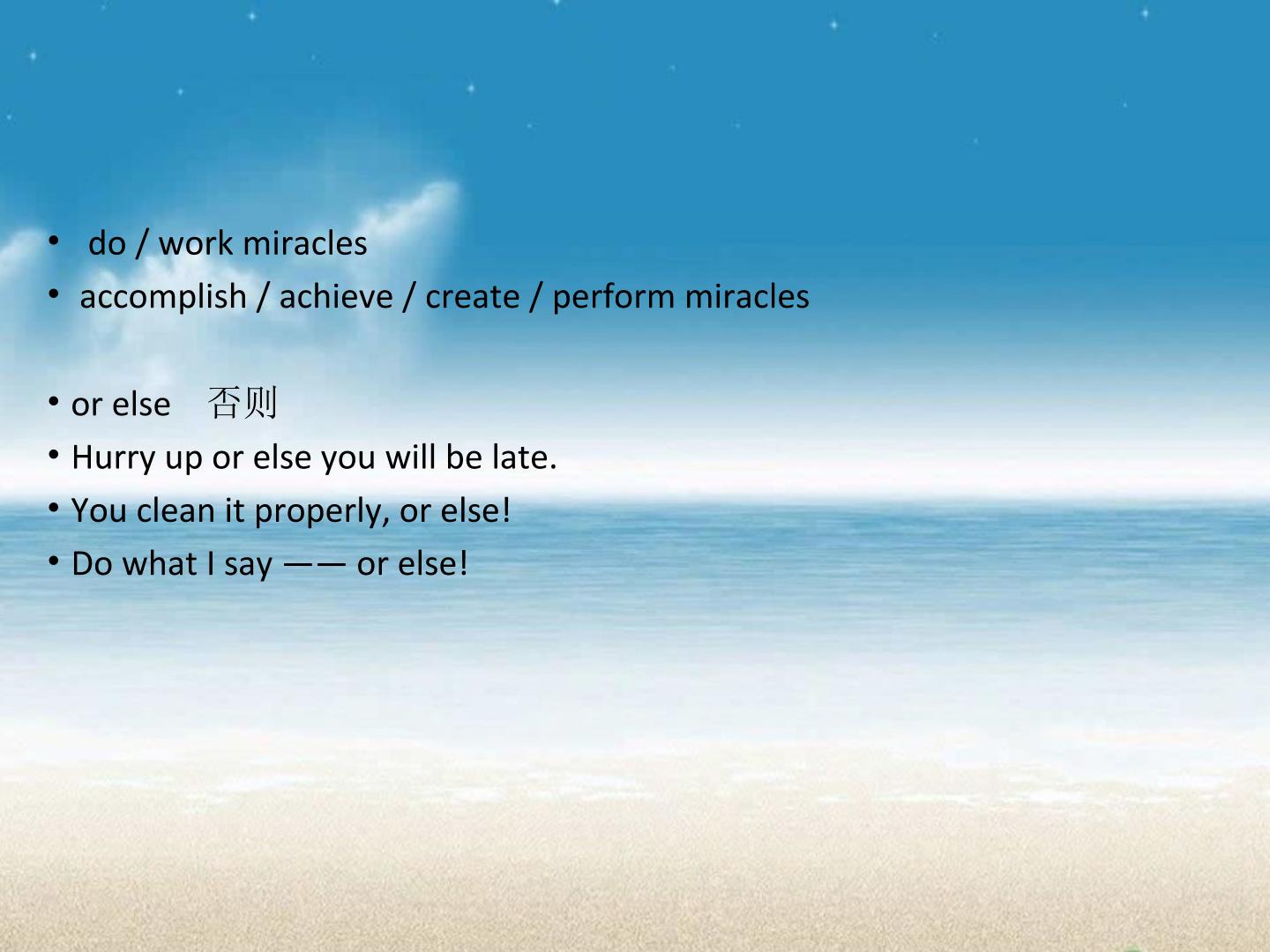 • do / work miracles
• accomplish / achieve / create / perform miracles

• or else 否则
• Hurry up or else you will be late.
• You clean it properly, or else!
• Do what I say —— or else!